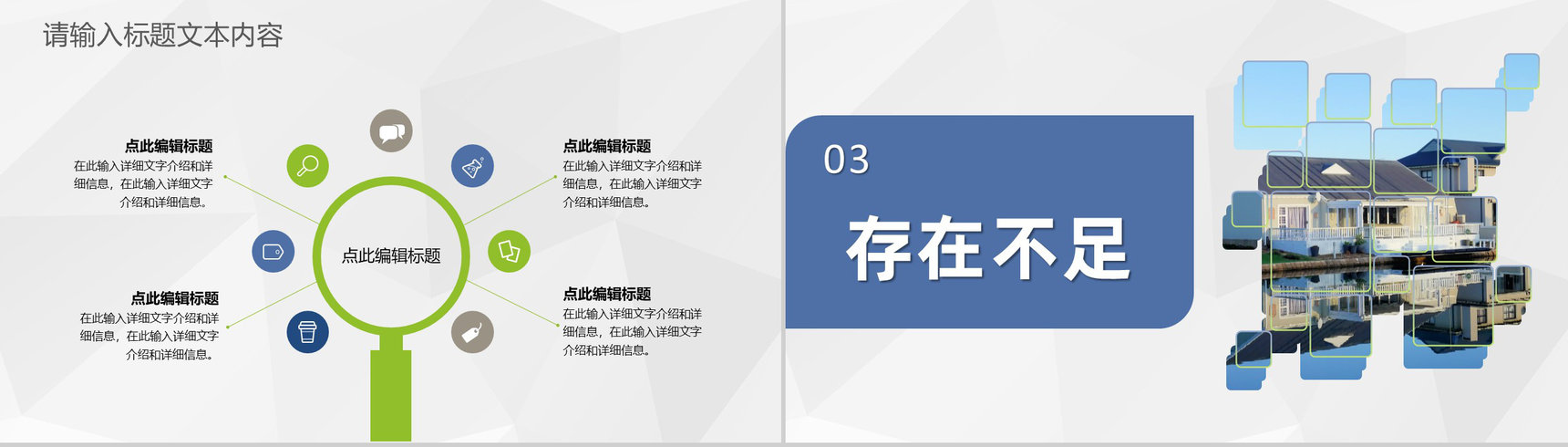 请输入标题文本内容

点此编辑标题
在此输入详细文字介绍和详细信息，在此输入详细文字介绍和详细信息。

点此编辑标题
在此输入详细文字介绍和详细信息，在此输入详细文字介绍和详细信息。

点此编辑标题

点此编辑标题
在此输入详细文字介绍和详细信息，在此输入详细文字介绍和详细信息。

点此编辑标题
在此输入详细文字介绍和详细信息，在此输入详细文字介绍和详细信息。

03
存在不足